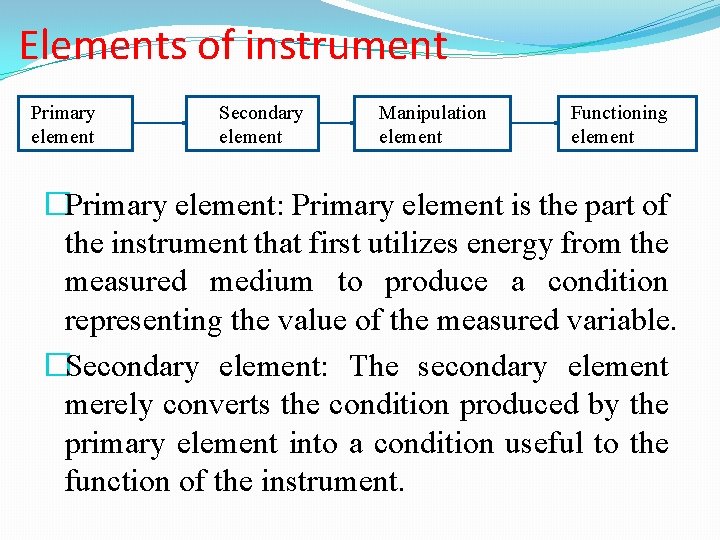 Elements of instrument

Primary element

Secondary element

Manipulation element

Functioning element

□Primary element: Primary element is the part of the instrument that first utilizes energy from the measured medium to produce a condition representing the value of the measured variable.

□Secondary element: The secondary element merely converts the condition produced by the primary element into a condition useful to the function of the instrument.